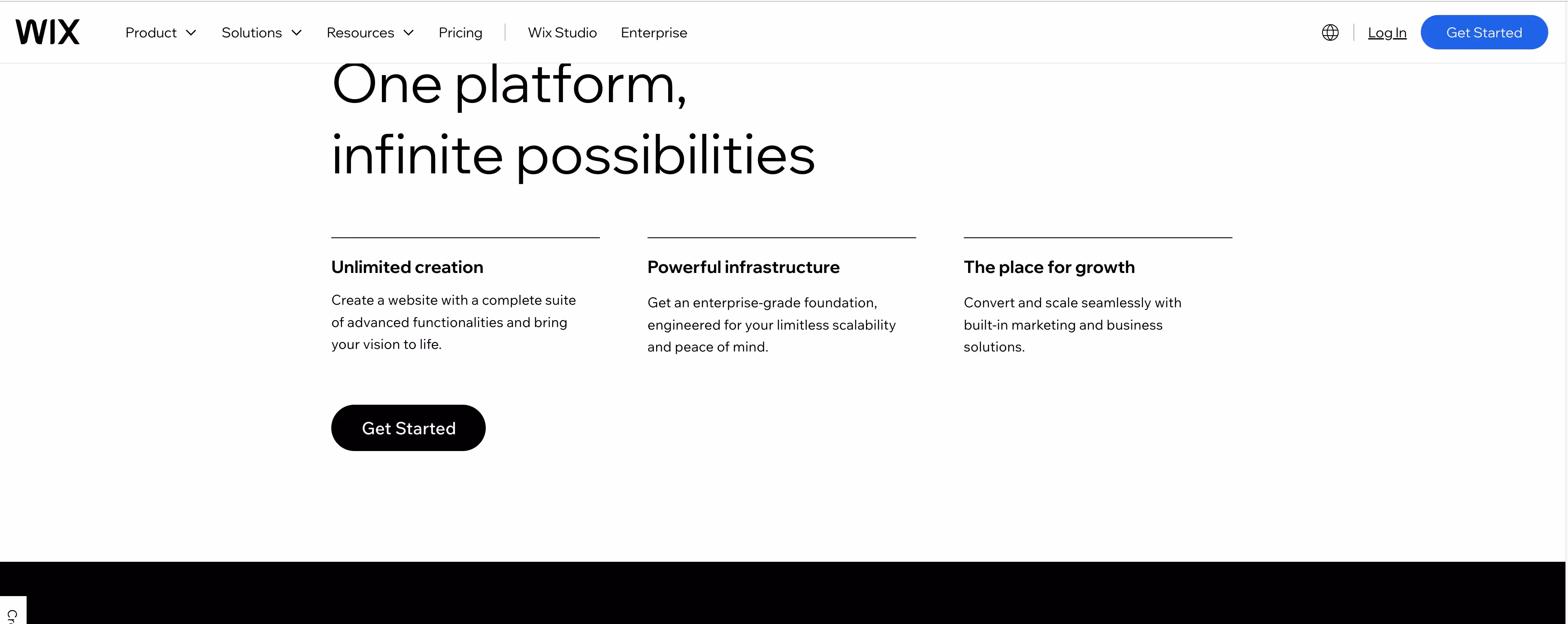 WIX Product Solutions Resources Pricing Wix Studio Enterprise Log In Get Started

One platform, infinite possibilities

Unlimited creation

Create a website with a complete suite of advanced functionalities and bring your vision to life.

Powerful infrastructure

Get an enterprise-grade foundation, engineered for your limitless scalability and peace of mind.

The place for growth

Convert and scale seamlessly with built-in marketing and business solutions.

Get Started